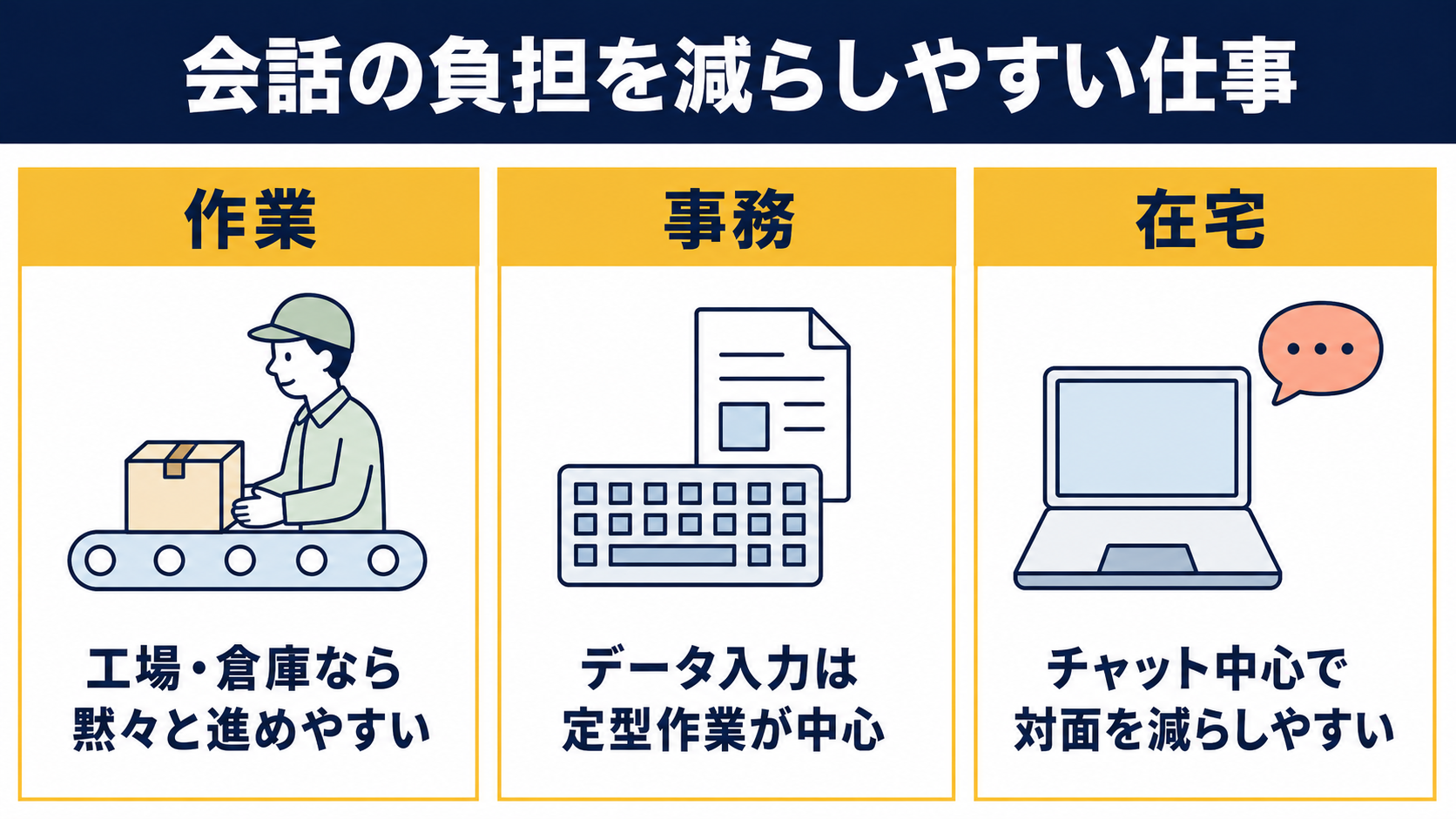 会話の負担を減らしやすい仕事

作業

工場・倉庫なら黙々と進めやすい

事務

データ入力は定型作業が中心

在宅

チャット中心で対面を減らしやすい